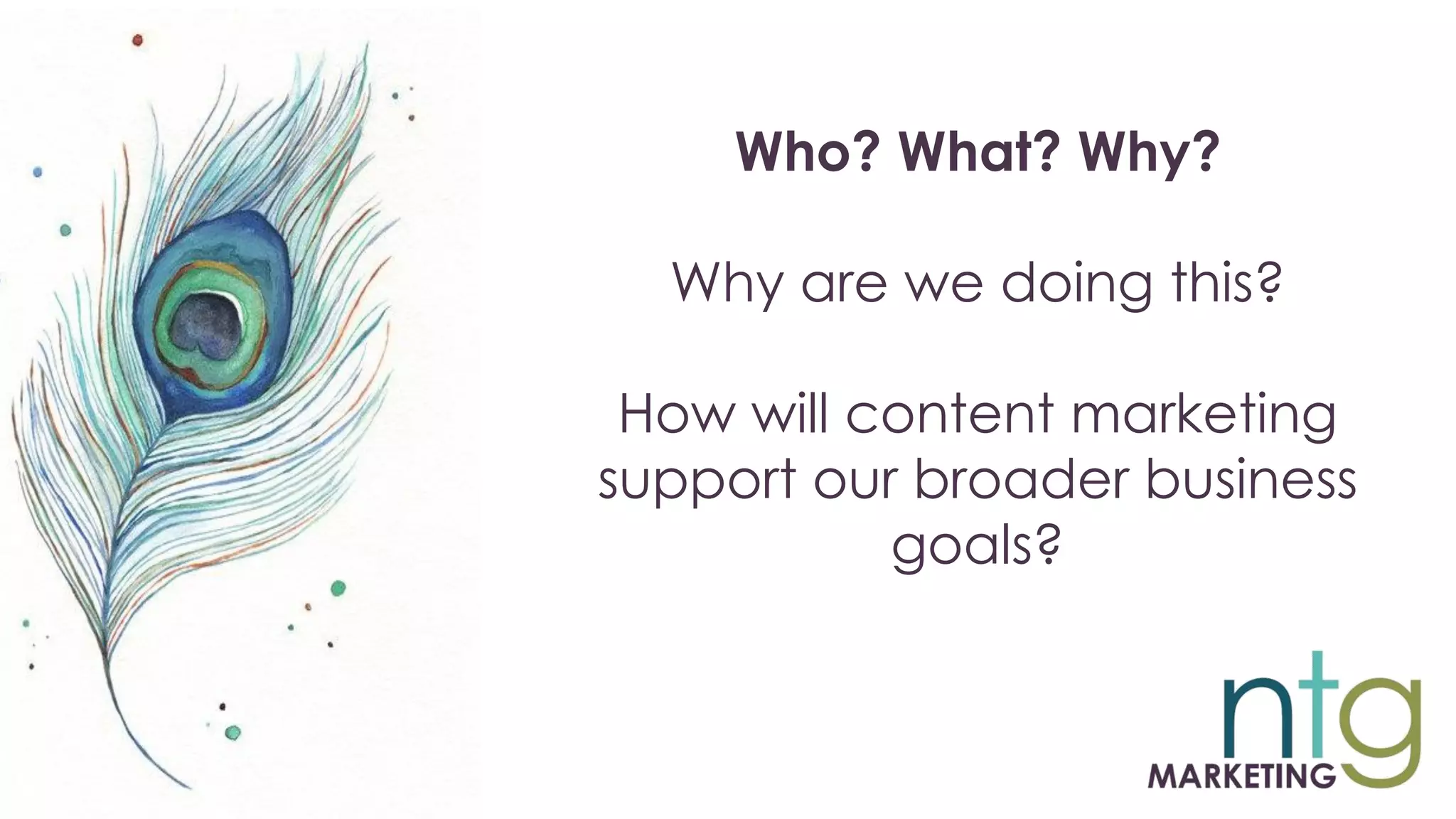 Who? What? Why?

Why are we doing this?

How will content marketing support our broader business goals?

ntg
MARKETING